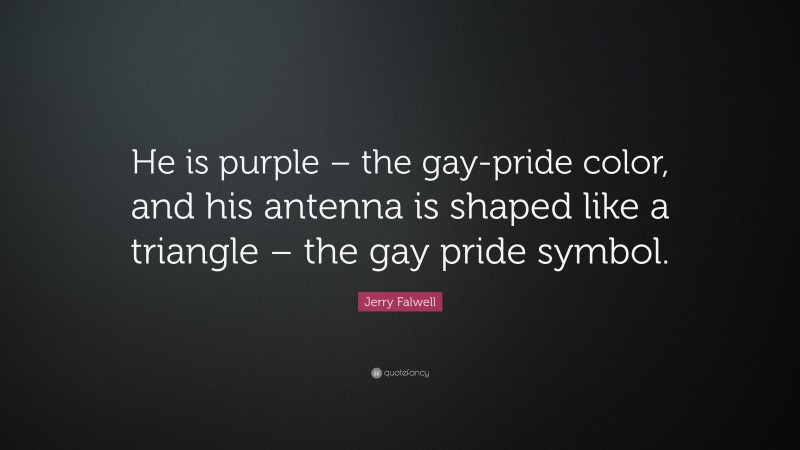 He is purple – the gay-pride color, and his antenna is shaped like a triangle – the gay pride symbol.

Jerry Falwell

quotefancy